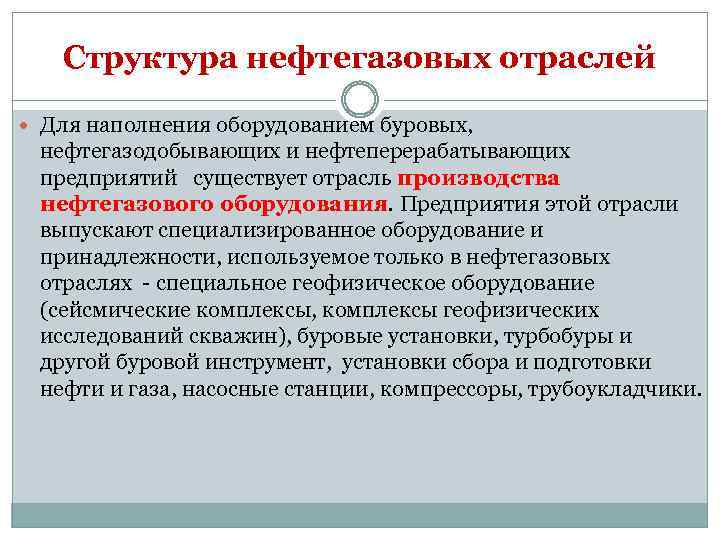 Структура нефтегазовых отраслей

Для наполнения оборудованием буровых, нефтегазодобывающих и нефтеперерабатывающих предприятий существует отрасль производства нефтегазового оборудования. Предприятия этой отрасли выпускают специализированное оборудование и принадлежности, используемое только в нефтегазовых отраслях - специальное геофизическое оборудование (сейсмические комплексы, комплексы геофизических исследований скважин), буровые установки, турбобуры и другой буровой инструмент, установки сбора и подготовки нефти и газа, насосные станции, компрессоры, трубоукладчики.